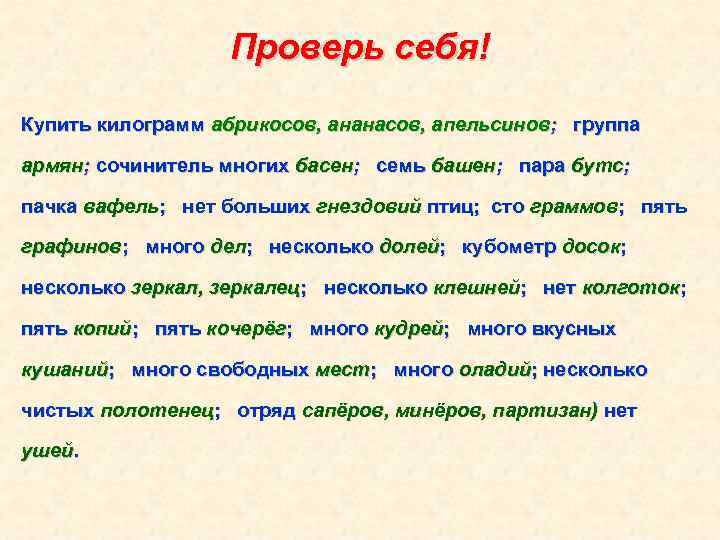 Проверь себя!

Купить килограмм абрикосов, ананасов, апельсинов; группа армян; сочинитель многих басен; семь башен; пара бутс; пачка вафель; нет больших гнездовий птиц; сто граммов; пять графинов; много дел; несколько долей; кубометр досок; несколько зеркал, зеркалец; несколько клешней; нет колготок; пять копий; пять кочерёг; много кудрей; много вкусных кушаний; много свободных мест; много оладий; несколько чистых полотенец; отряд сапёров, минёров, партизан) нет ушей.